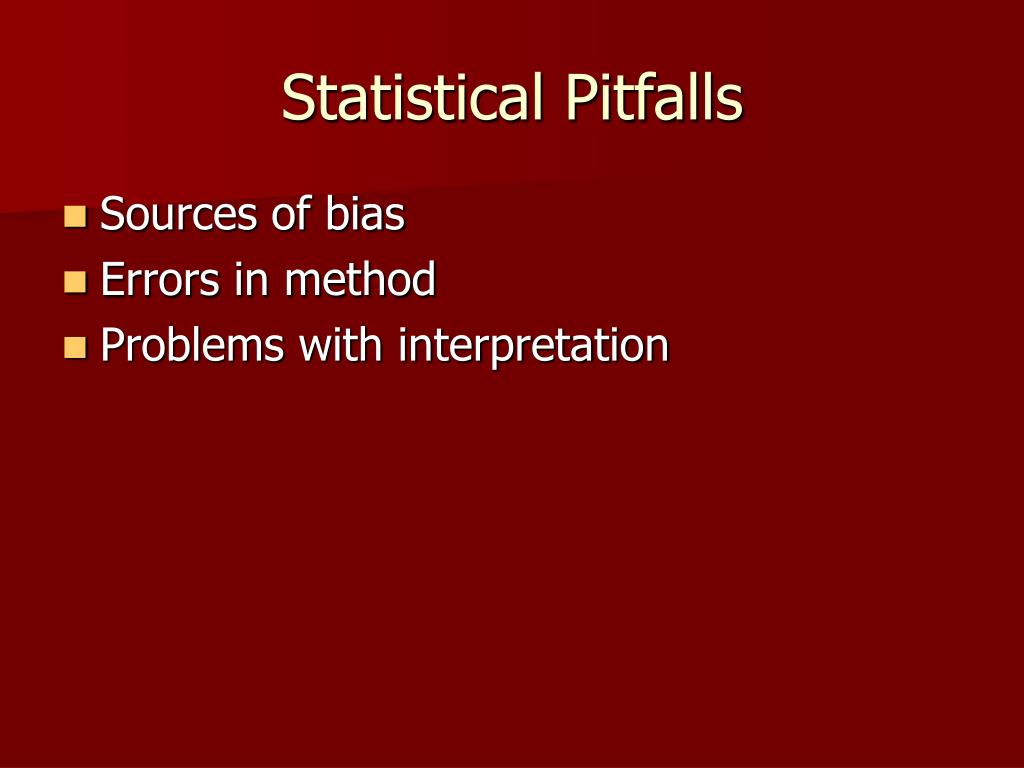 Statistical Pitfalls

- Sources of bias
- Errors in method
- Problems with interpretation